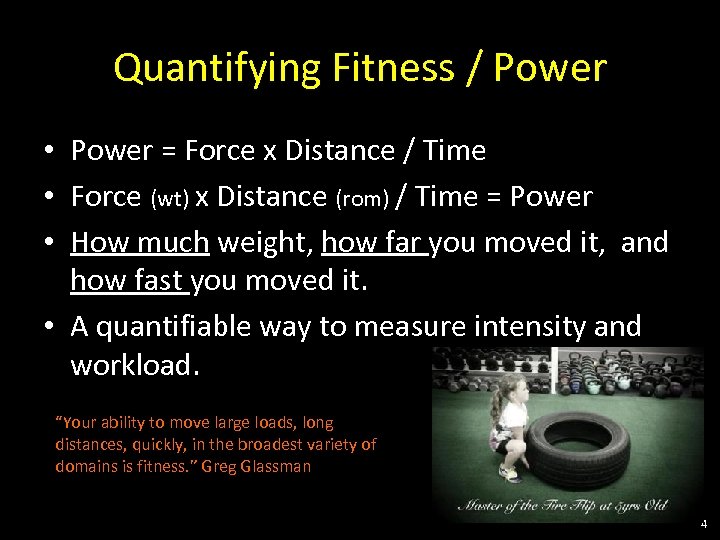 Quantifying Fitness / Power

• Power = Force x Distance / Time
• Force (wt) x Distance (rom) / Time = Power
• How much weight, how far you moved it, and how fast you moved it.
• A quantifiable way to measure intensity and workload.

"Your ability to move large loads, long distances, quickly, in the broadest variety of domains is fitness." Greg Glassman

Master of the Tire Flip at 5yrs Old

4